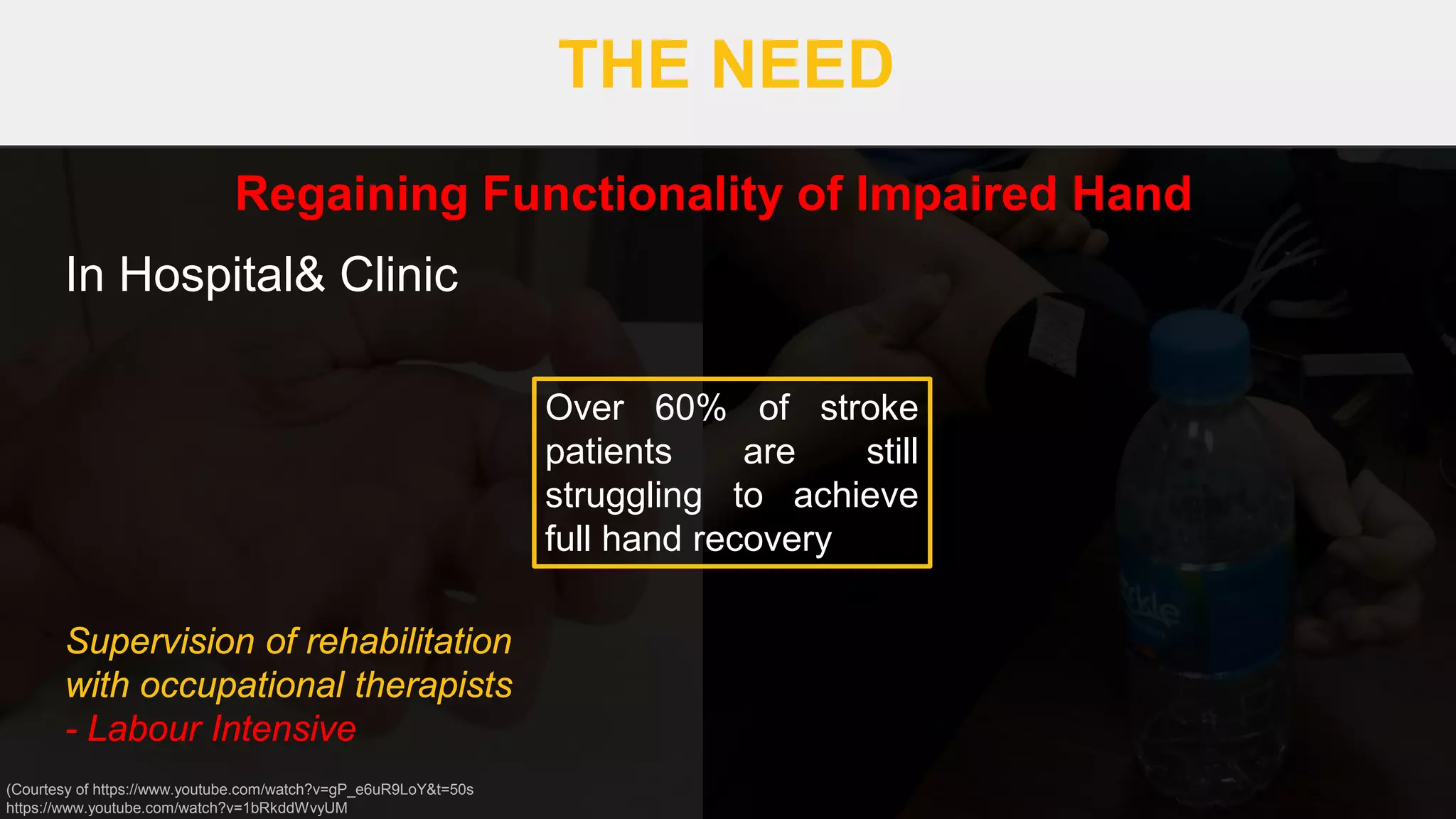 THE NEED

Regaining Functionality of Impaired Hand

In Hospital& Clinic

Over 60% of stroke patients are still struggling to achieve full hand recovery

Supervision of rehabilitation with occupational therapists - Labour Intensive

(Courtesy of https://www.youtube.com/watch?v=gP_e6uR9LoY&t=50s
https://www.youtube.com/watch?v=1bRkddWvyUM